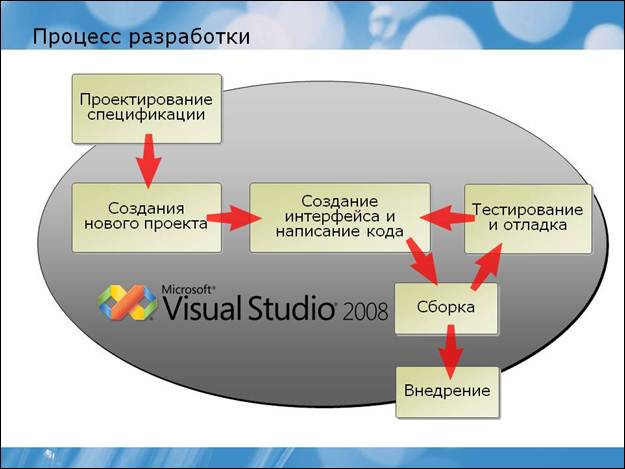 Процесс разработки

Проектирование спецификации

Создания нового проекта

Создание интерфейса и написание кода

Тестирование и отладка

Microsoft® Visual Studio® 2008

Сборка

Внедрение